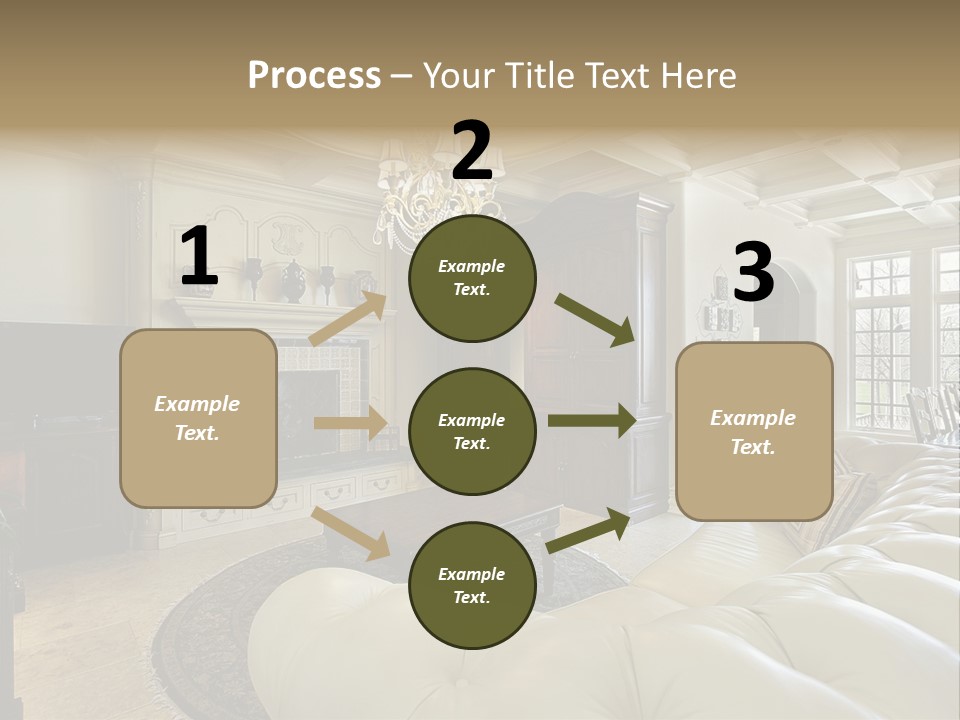 Process – Your Title Text Here

1

Example Text.

2

Example Text.

Example Text.

Example Text.

3

Example Text.